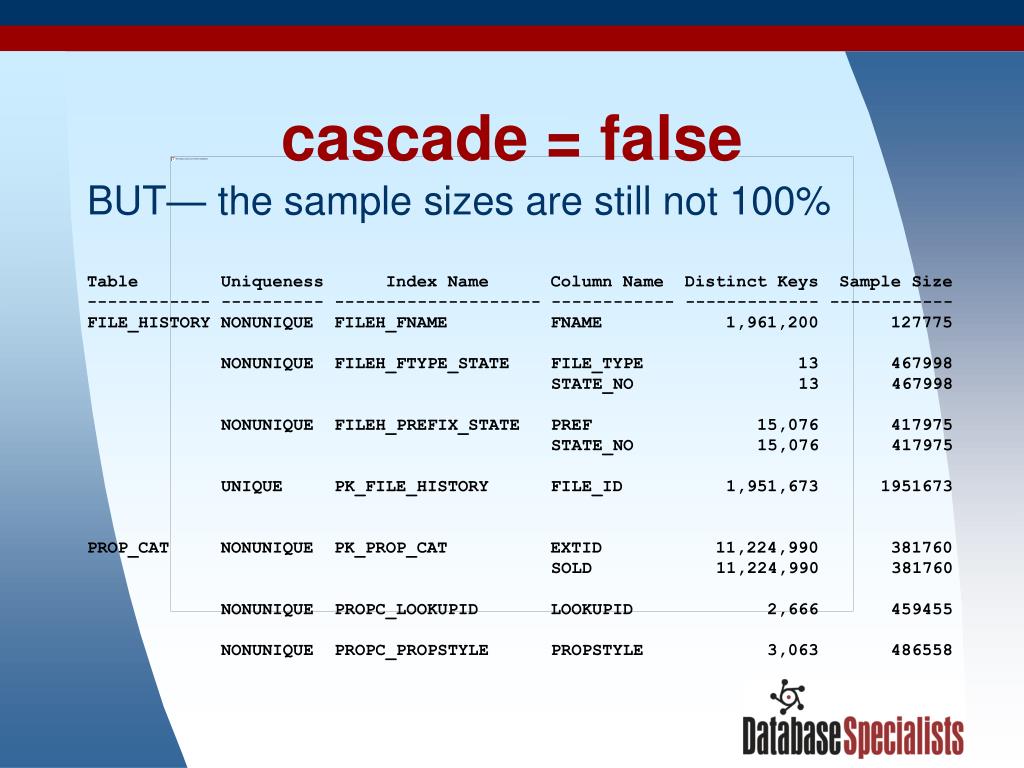 cascade = false

BUT— the sample sizes are still not 100%

| Table | Uniqueness | Index Name | Column Name | Distinct Keys | Sample Size |
|---|---|---|---|---|---|
| FILE_HISTORY | NONUNIQUE | FILEH_FNAME | FNAME | 1,961,200 | 127775 |
| | NONUNIQUE | FILEH_FTYPE_STATE | FILE_TYPE | 13 | 467998 |
| | | | STATE_NO | 13 | 467998 |
| | NONUNIQUE | FILEH_PREFIX_STATE | PREF | 15,076 | 417975 |
| | | | STATE_NO | 15,076 | 417975 |
| | UNIQUE | PK_FILE_HISTORY | FILE_ID | 1,951,673 | 1951673 |
| PROP_CAT | NONUNIQUE | PK_PROP_CAT | EXTID | 11,224,990 | 381760 |
| | | | SOLD | 11,224,990 | 381760 |
| | NONUNIQUE | PROPC_LOOKUPID | LOOKUPID | 2,666 | 459455 |
| | NONUNIQUE | PROPC_PROPSTYLE | PROPSTYLE | 3,063 | 486558 |

DatabaseSpecialists